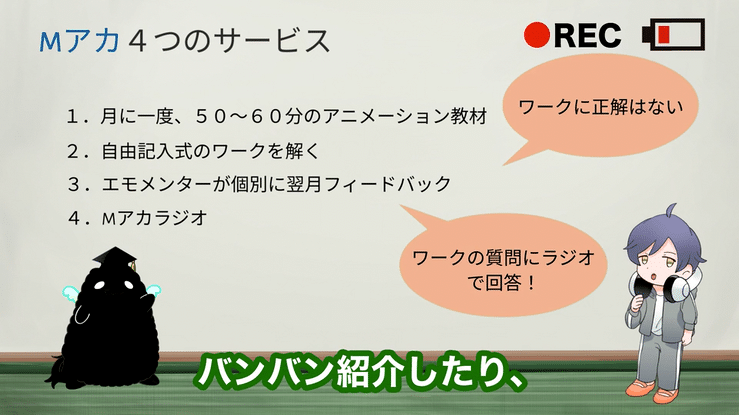 Mアカ ４つのサービス

REC

１．月に一度、５０～６０分のアニメーション教材

２．自由記入式のワークを解く

３．エモメンターが個別に翌月フィードバック

４．Mアカラジオ

ワークに正解はない

ワークの質問にラジオで回答！

バンバン紹介したり、